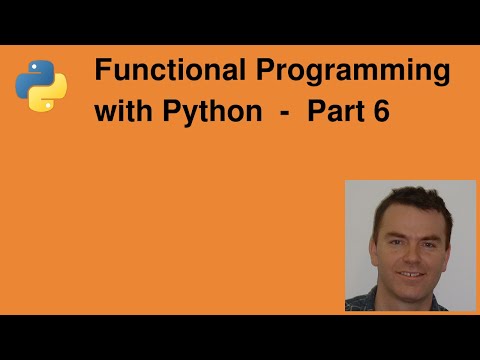 Functional Programming with Python - Part 6